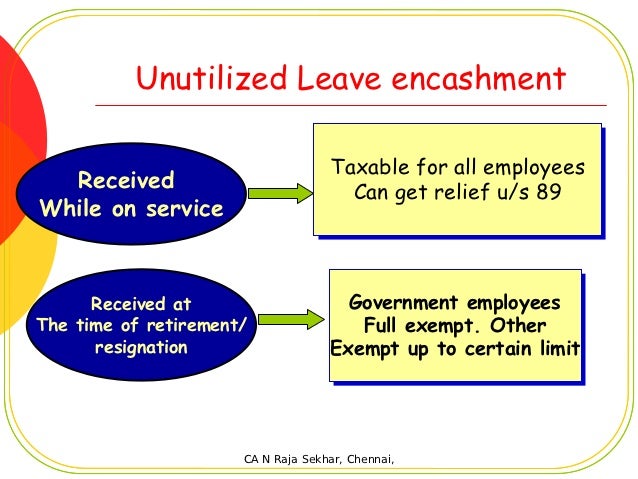 Unutilized Leave encashment

Received
While on service

Taxable for all employees
Can get relief u/s 89

Received at
The time of retirement/
resignation

Government employees
Full exempt. Other
Exempt up to certain limit

CA N Raja Sekhar, Chennai,